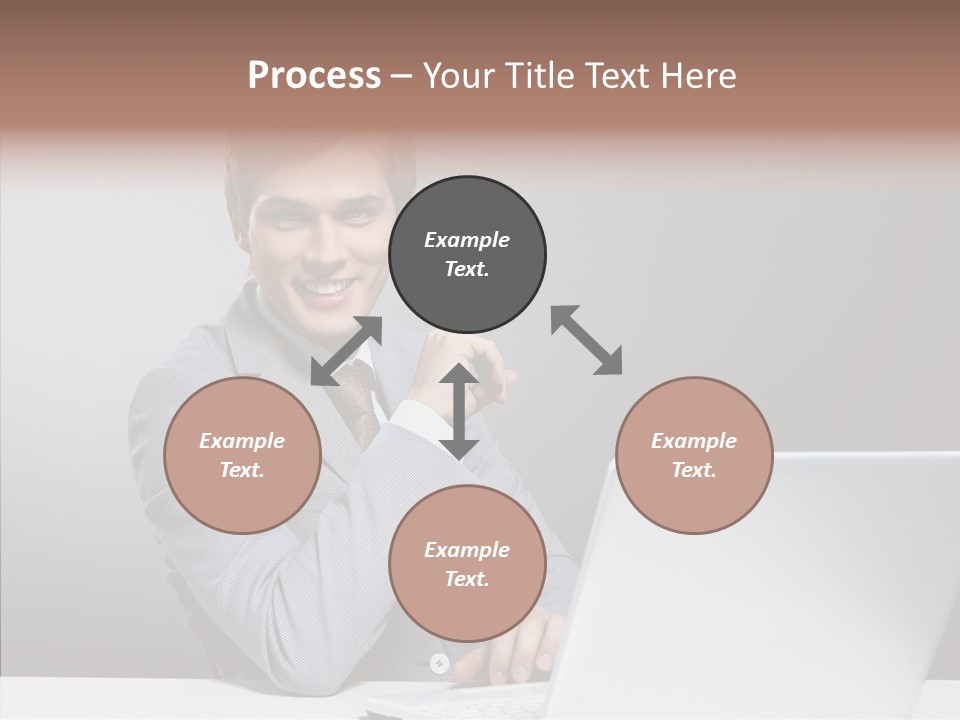 Process – Your Title Text Here

Example Text.

Example Text.

Example Text.

Example Text.